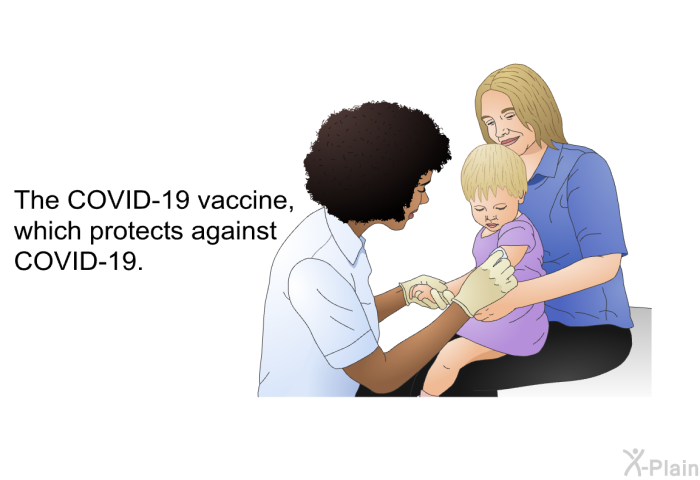 The COVID-19 vaccine, which protects against COVID-19.

X-Plain